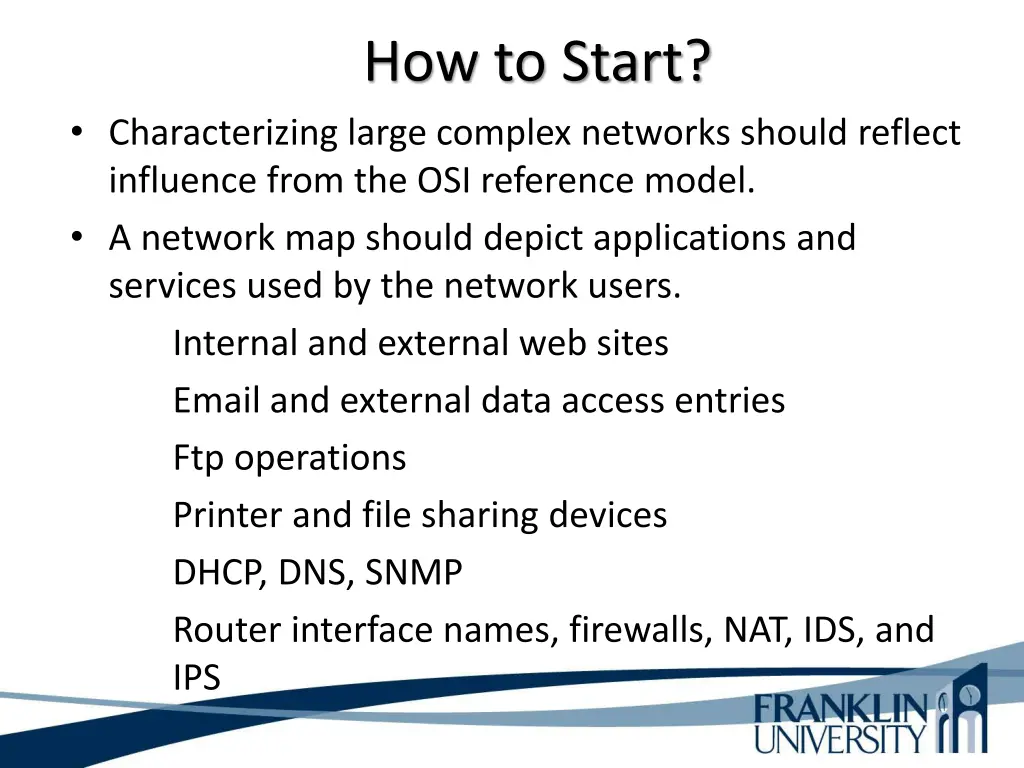 How to Start?

• Characterizing large complex networks should reflect influence from the OSI reference model.
• A network map should depict applications and services used by the network users.

Internal and external web sites

Email and external data access entries

Ftp operations

Printer and file sharing devices

DHCP, DNS, SNMP

Router interface names, firewalls, NAT, IDS, and IPS

FRANKLIN UNIVERSITY